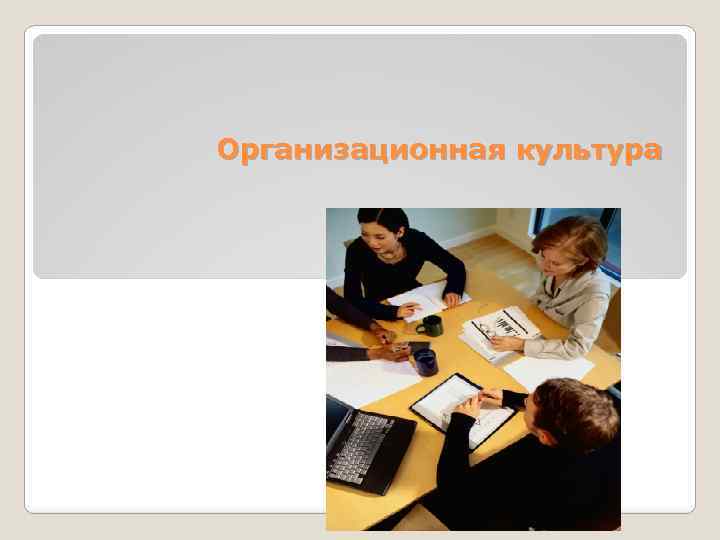 Организационная культура